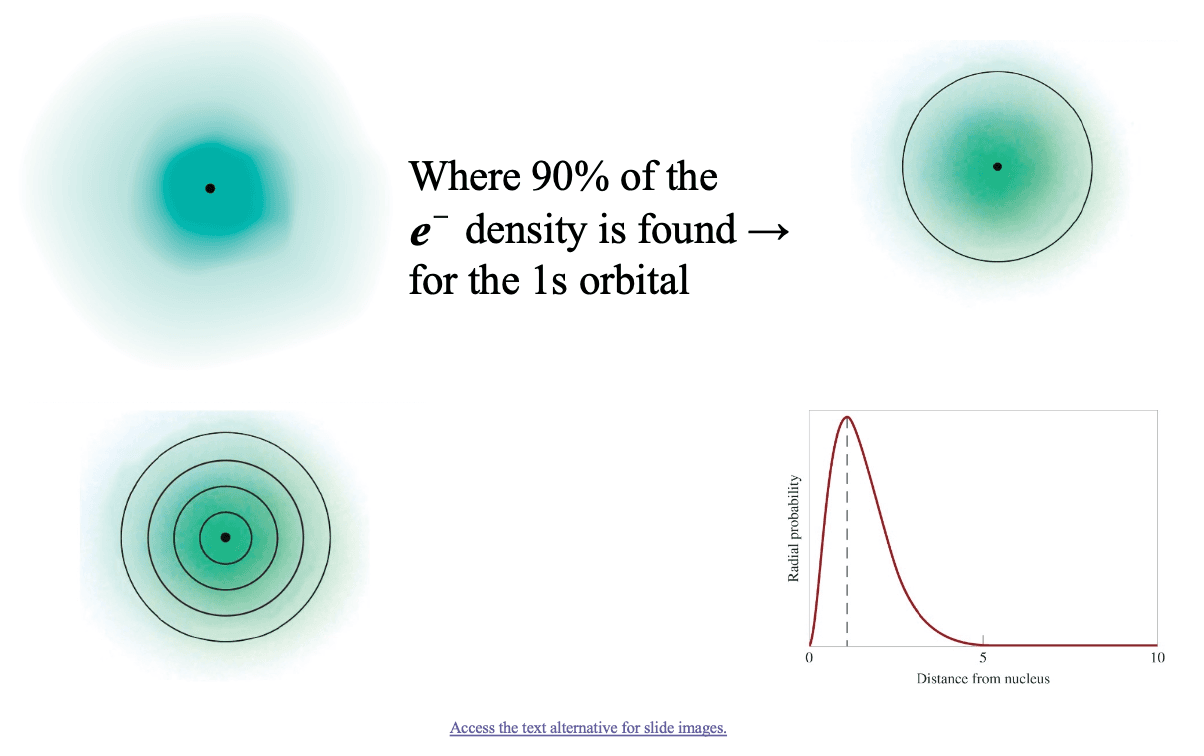 Where 90% of the $e^-$ density is found → for the 1s orbital

Radial probability

0

5

10

Distance from nucleus

Access the text alternative for slide images.